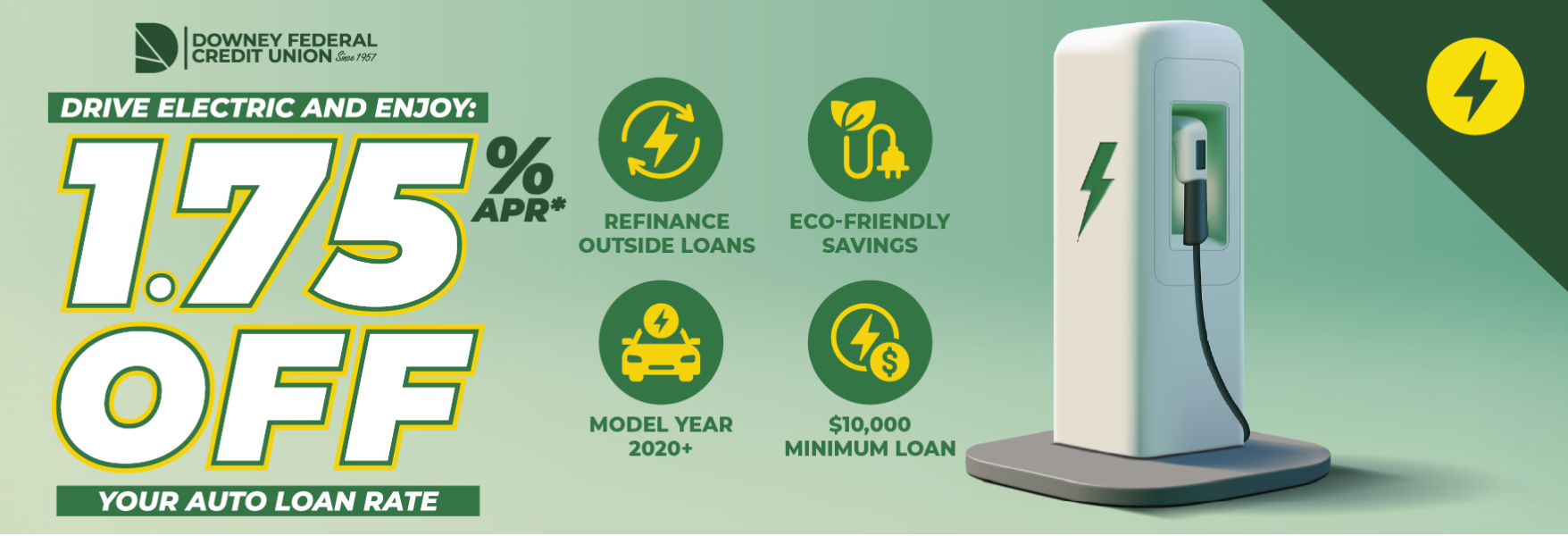 DOWNEY FEDERAL CREDIT UNION Since 1957

DRIVE ELECTRIC AND ENJOY:

1.75% APR*

OFF

YOUR AUTO LOAN RATE

REFINANCE OUTSIDE LOANS

ECO-FRIENDLY SAVINGS

MODEL YEAR 2020+

$10,000 MINIMUM LOAN